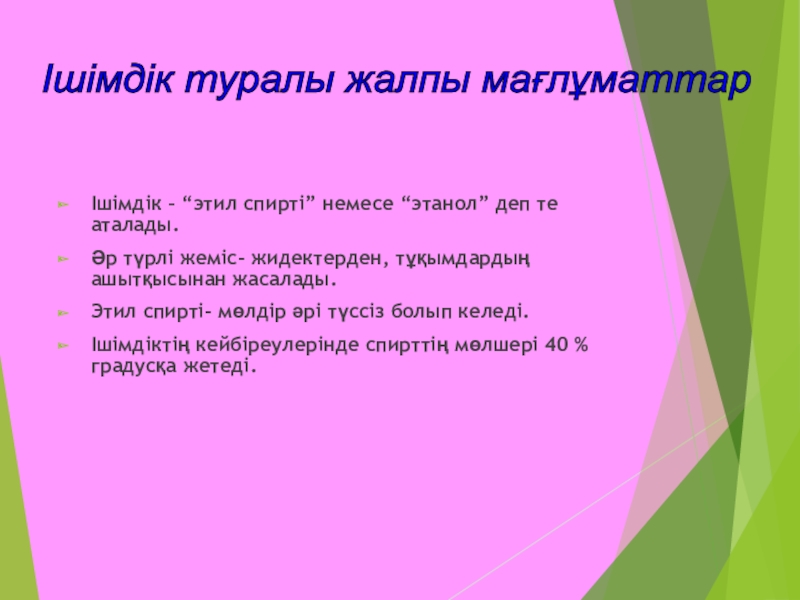 Ішімдік туралы жалпы мағлұматтар

Ішімдік – “этил спирті” немесе “этанол” деп те аталады.

Әр түрлі жеміс- жидектерден, тұқымдардың ашытқысынан жасалады.

Этил спирті- мөлдір әрі түссіз болып келеді.

Ішімдіктің кейбіреулерінде спирттің мөлшері 40 % градусқа жетеді.